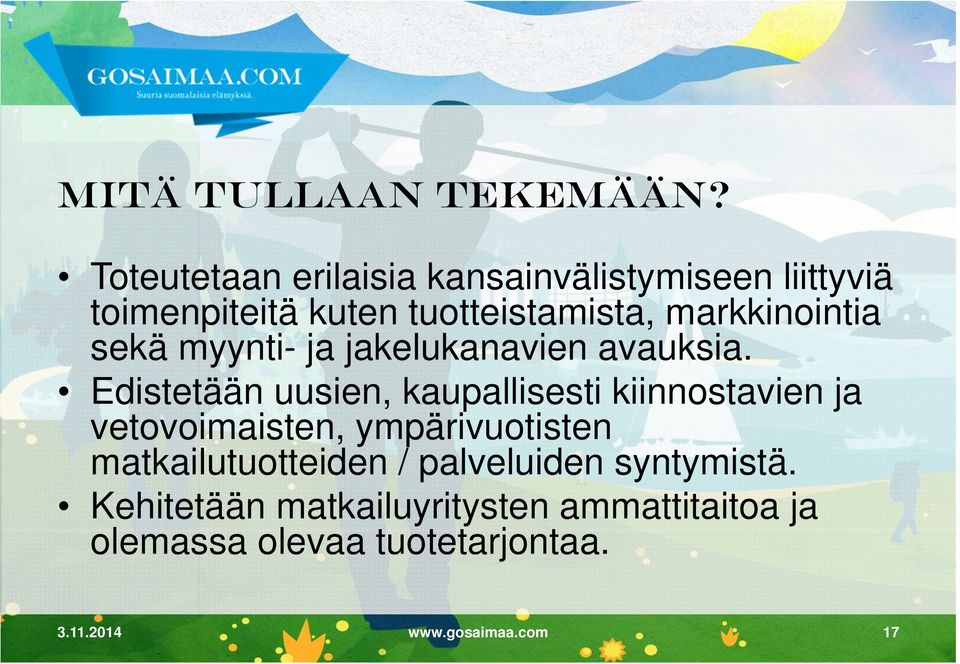 GOSAIMAA.COM
Suuria suomalaisia elämyksiä.

MITÄ TULLAAN TEKEMÄÄN?

• Toteutetaan erilaisia kansainvälistymiseen liittyviä toimenpiteitä kuten tuotteistamista, markkinointia sekä myynti- ja jakelukanavien avauksia.
• Edistetään uusien, kaupallisesti kiinnostavien ja vetovoimaisten, ympärivuotisten matkailutuotteiden / palveluiden syntymistä.
• Kehitetään matkailuyritysten ammattitaitoa ja olemassa olevaa tuotetarjontaa.

3.11.2014
www.gosaimaa.com
17